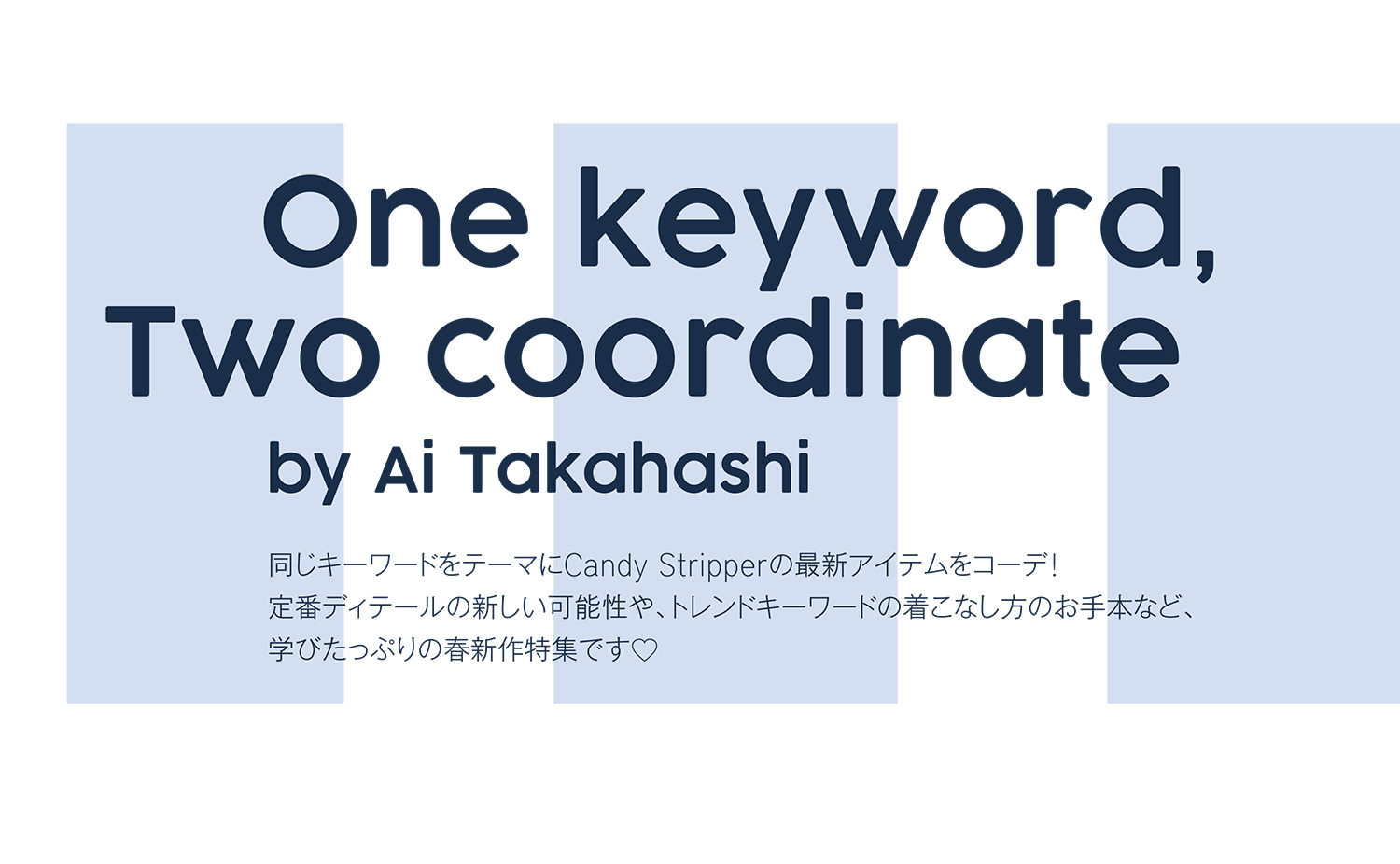 One keyword,
Two coordinate
by Ai Takahashi

同じキーワードをテーマにCandy Stripperの最新アイテムをコーデ!
定番ディテールの新しい可能性や、トレンドキーワードの着こなし方のお手本など、
学びたっぷりの春新作特集です♡